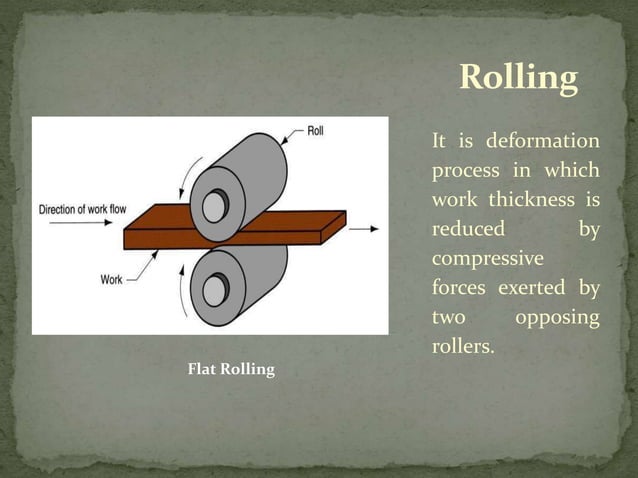 Rolling

Roll

Direction of work flow

Work

Flat Rolling

It is deformation process in which work thickness is reduced by compressive forces exerted by two opposing rollers.